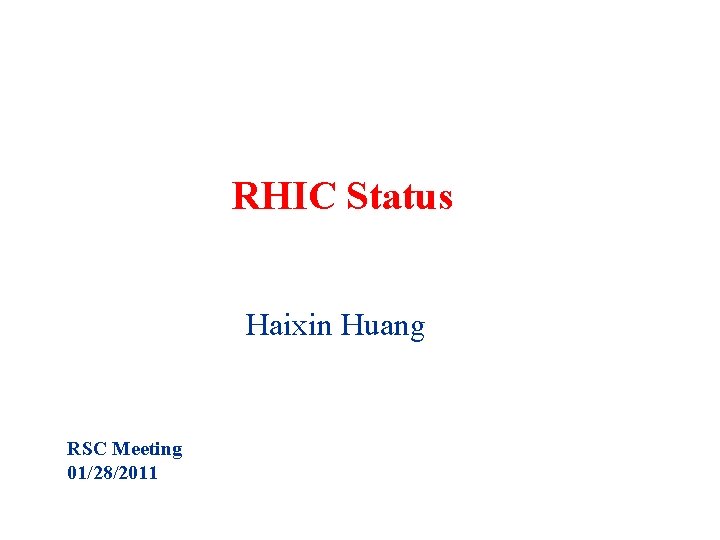 RHIC Status

Haixin Huang

RSC Meeting
01/28/2011